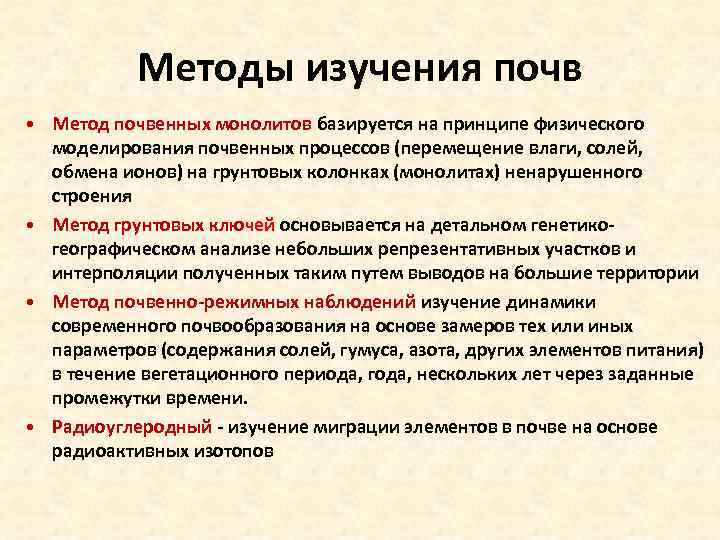 Методы изучения почв

• Метод почвенных монолитов базируется на принципе физического моделирования почвенных процессов (перемещение влаги, солей, обмена ионов) на грунтовых колонках (монолитах) ненарушенного строения

• Метод грунтовых ключей основывается на детальном генетико-географическом анализе небольших репрезентативных участков и интерполяции полученных таким путем выводов на большие территории

• Метод почвенно-режимных наблюдений изучение динамики современного почвообразования на основе замеров тех или иных параметров (содержания солей, гумуса, азота, других элементов питания) в течение вегетационного периода, года, нескольких лет через заданные промежутки времени.

• Радиоуглеродный - изучение миграции элементов в почве на основе радиоактивных изотопов